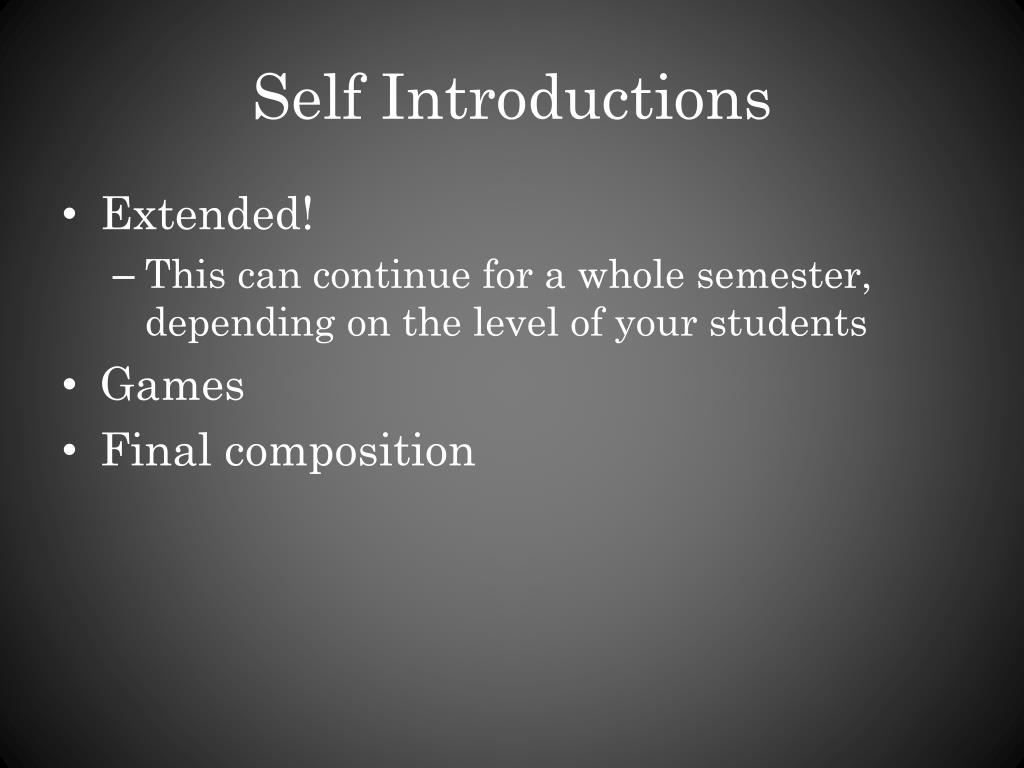 Self Introductions

• Extended!
– This can continue for a whole semester, depending on the level of your students
• Games
• Final composition